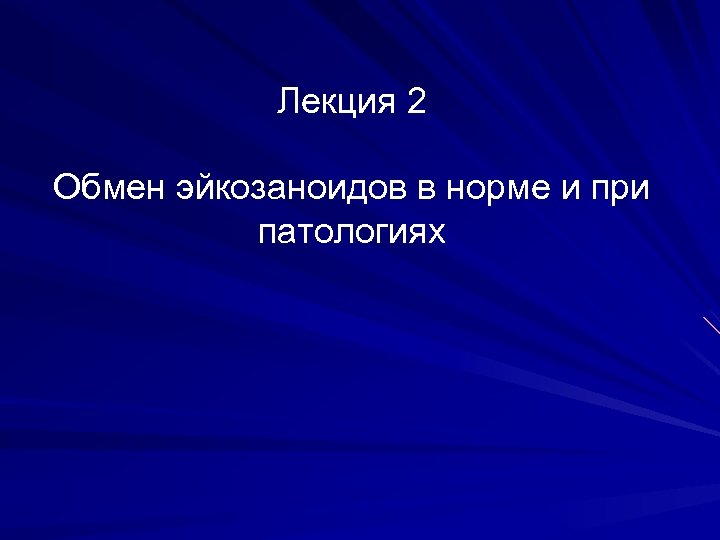 Лекция 2

Обмен эйкозаноидов в норме и при патологиях